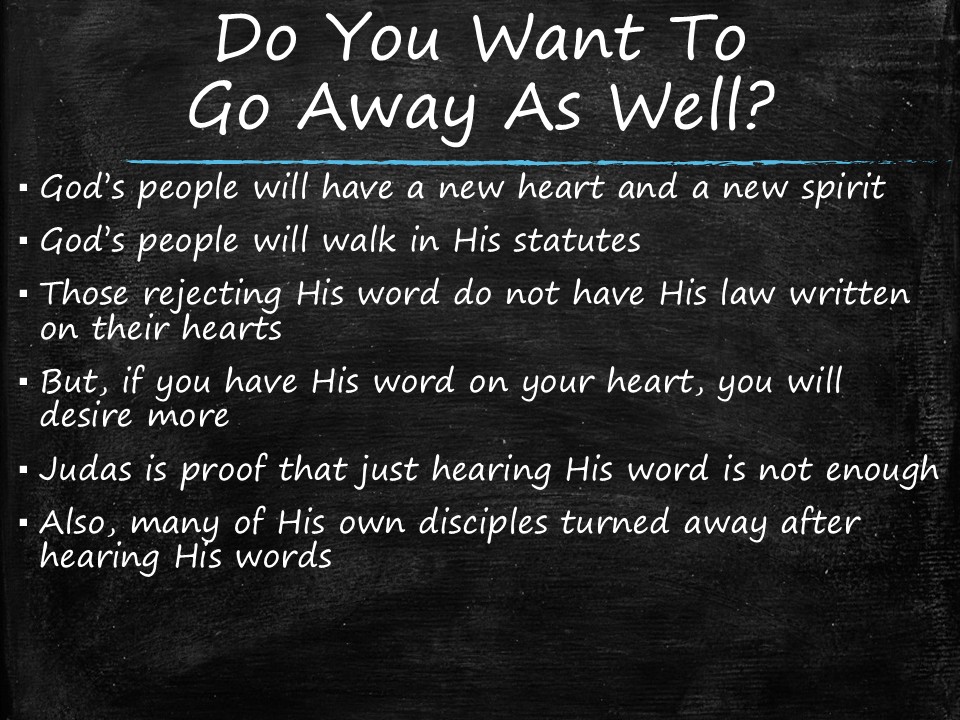 Do You Want To Go Away As Well?

▪ God's people will have a new heart and a new spirit

▪ God's people will walk in His statutes

▪ Those rejecting His word do not have His law written on their hearts

▪ But, if you have His word on your heart, you will desire more

▪ Judas is proof that just hearing His word is not enough

▪ Also, many of His own disciples turned away after hearing His words